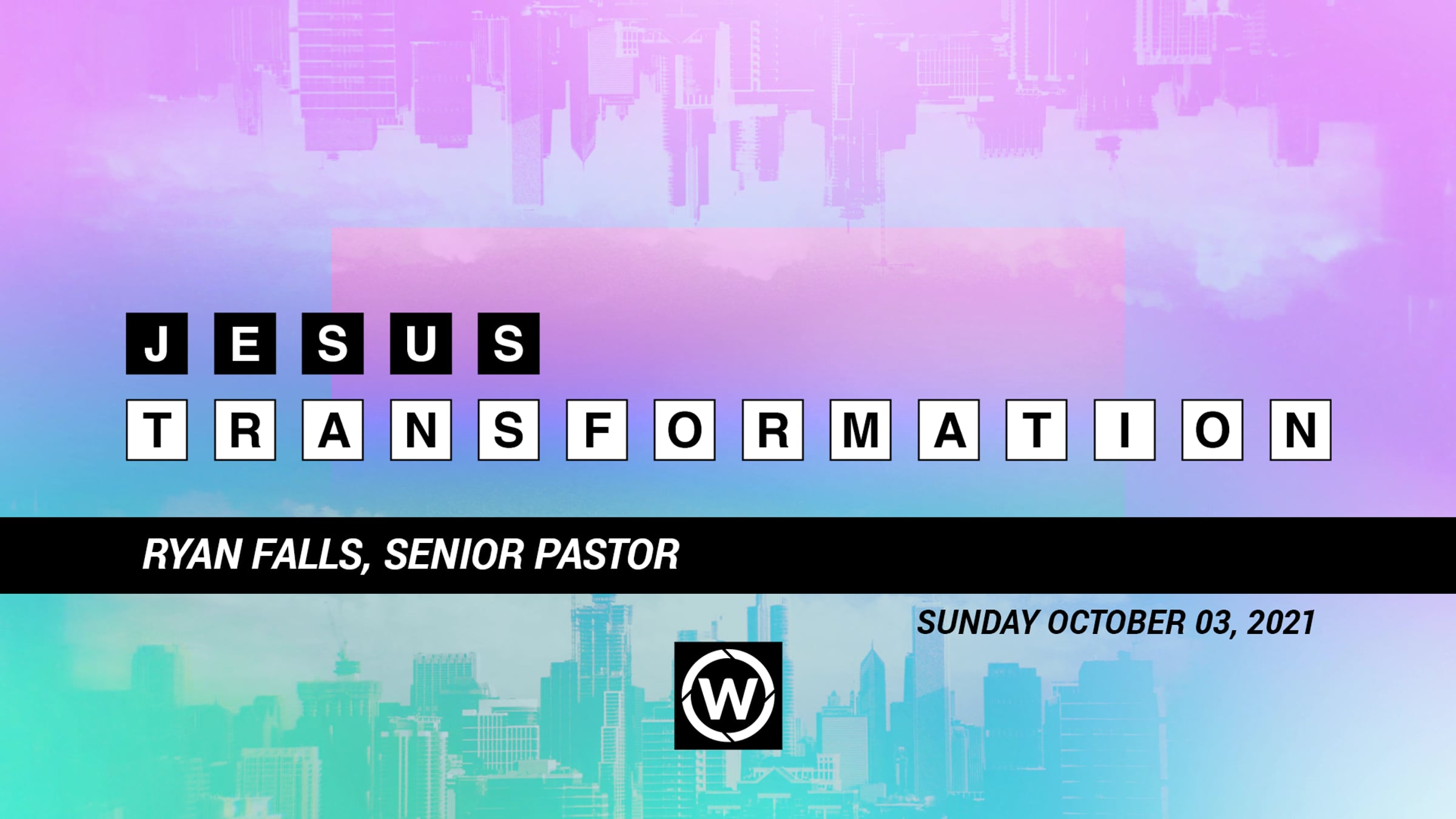 JESUS
TRANSFORMATION

RYAN FALLS, SENIOR PASTOR

SUNDAY OCTOBER 03, 2021

W